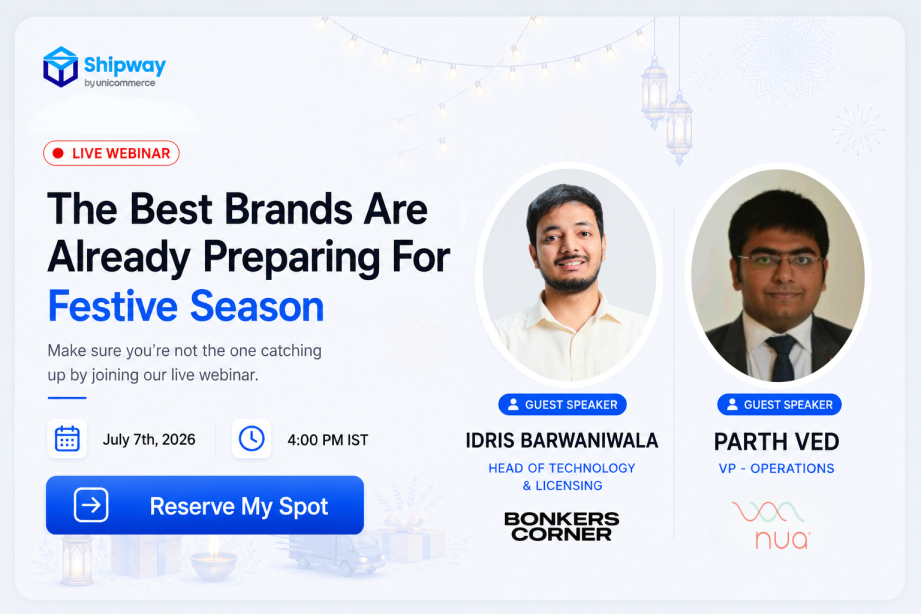 Shipway
by unicommerce

LIVE WEBINAR

The Best Brands Are Already Preparing For Festive Season

Make sure you're not the one catching up by joining our live webinar.

July 7th, 2026

4:00 PM IST

Reserve My Spot

GUEST SPEAKER

IDRIS BARWANIWALA

HEAD OF TECHNOLOGY & LICENSING

BONKERS CORNER

GUEST SPEAKER

PARTH VED

VP - OPERATIONS

nua